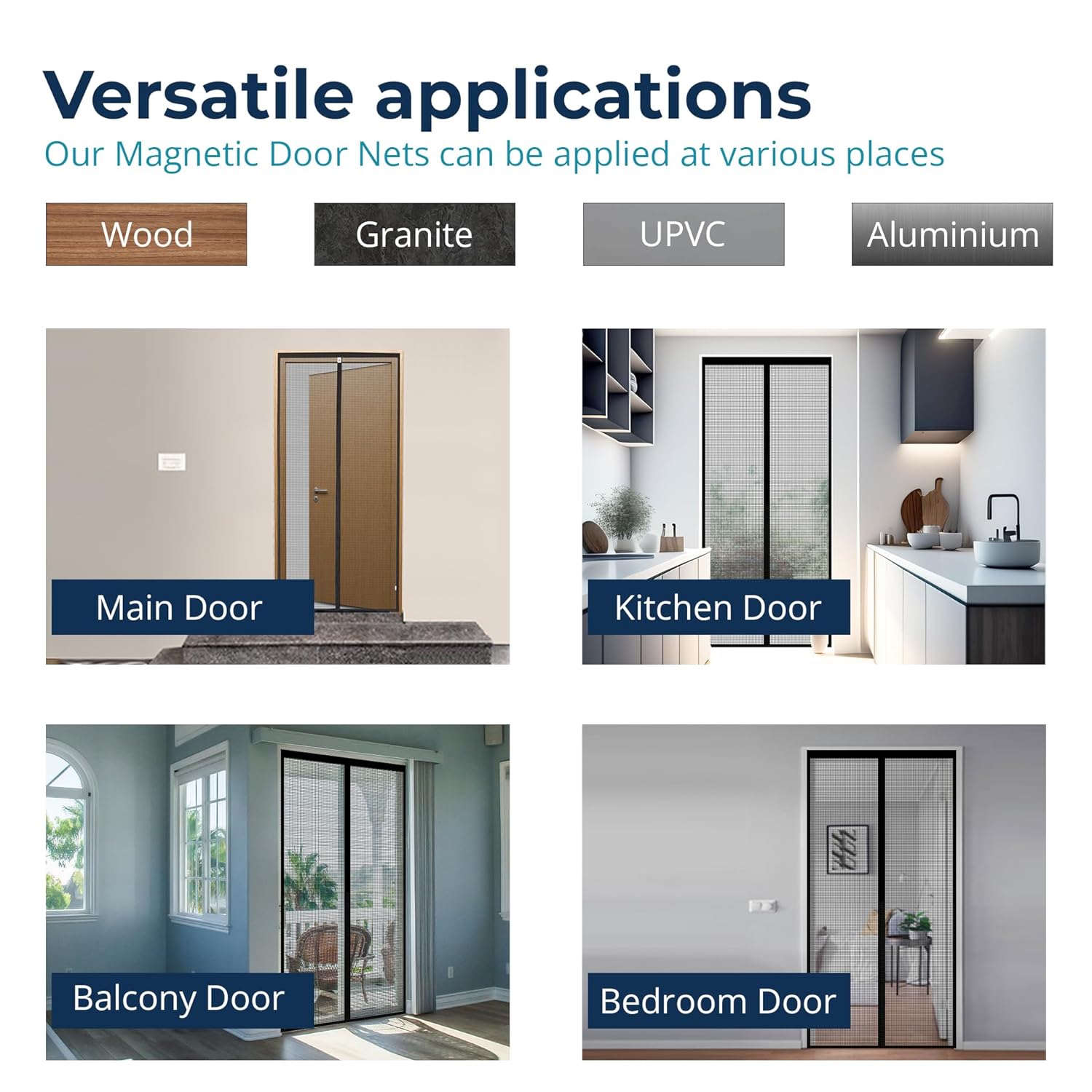 Versatile applications
Our Magnetic Door Nets can be applied at various places

Wood

Granite

UPVC

Aluminium

Main Door

Kitchen Door

Balcony Door

Bedroom Door